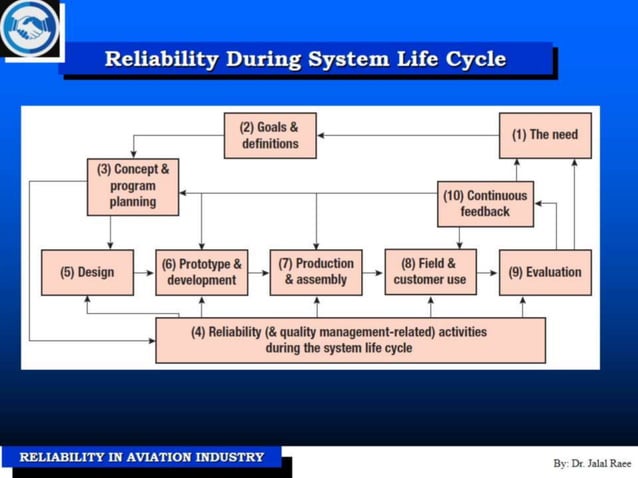 Reliability During System Life Cycle

(2) Goals & definitions

(1) The need

(3) Concept & program planning

(10) Continuous feedback

(5) Design

(6) Prototype & development

(7) Production & assembly

(8) Field & customer use

(9) Evaluation

(4) Reliability (& quality management-related) activities during the system life cycle

RELIABILITY IN AVIATION INDUSTRY

By: Dr. Jalal Raee